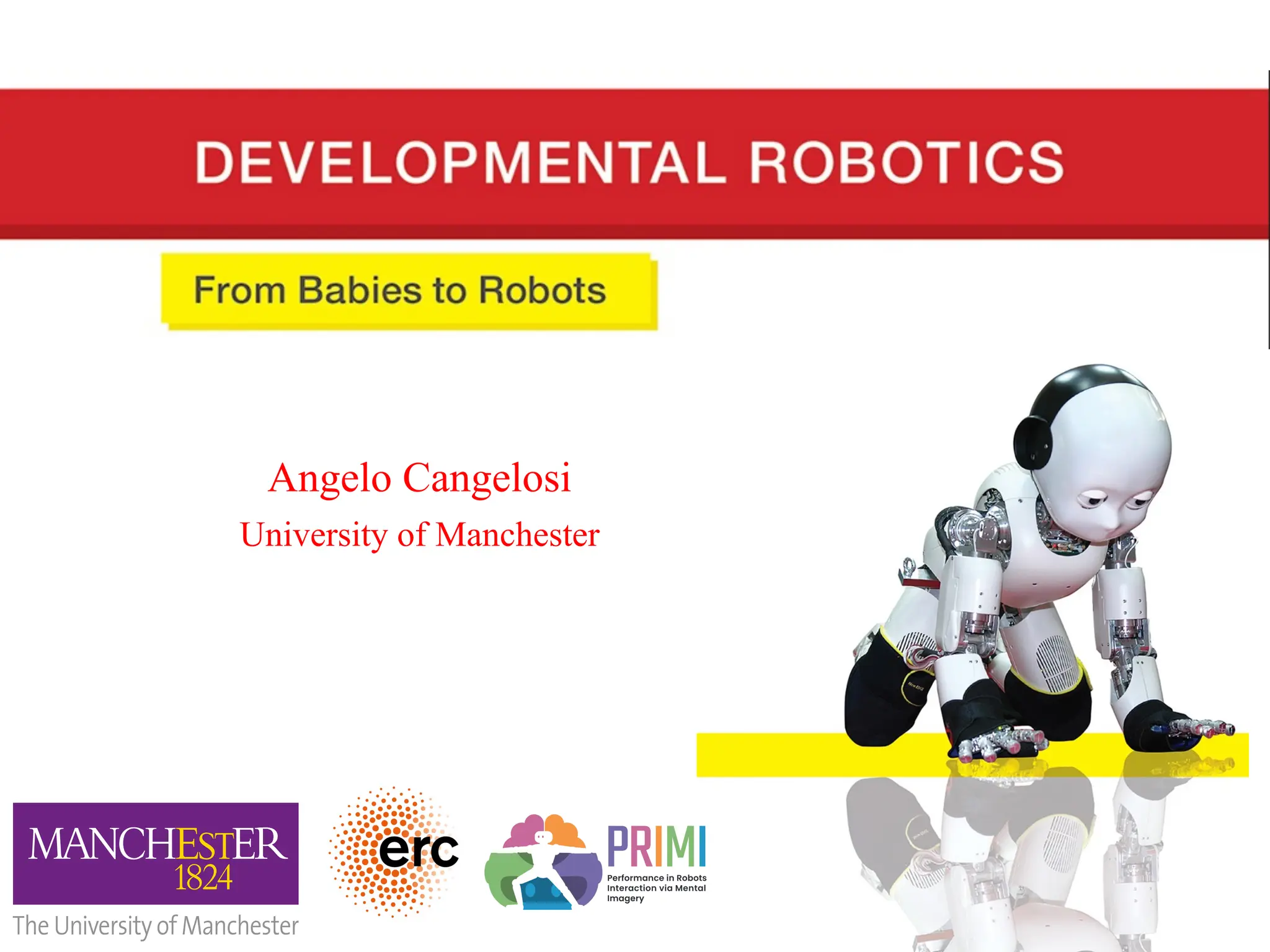 DEVELOPMENTAL ROBOTICS

From Babies to Robots

Angelo Cangelosi
University of Manchester

MANCHESTER
1824
The University of Manchester

erc

PRIMI
Performance in Robots Interaction via Mental Imagery